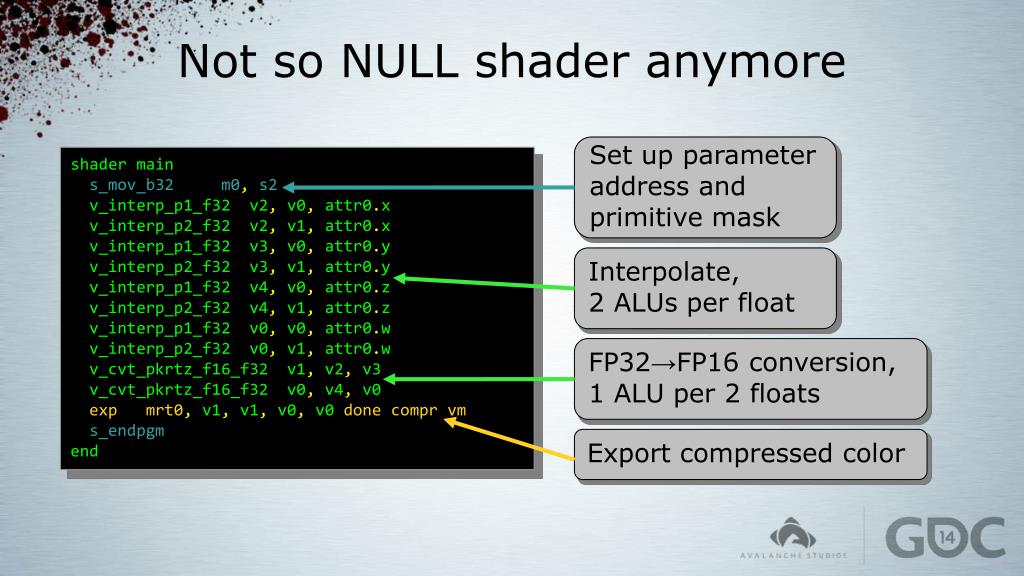 Not so NULL shader anymore

shader main
  s_mov_b32     m0, s2
  v_interp_p1_f32  v2, v0, attr0.x
  v_interp_p2_f32  v2, v1, attr0.x
  v_interp_p1_f32  v3, v0, attr0.y
  v_interp_p2_f32  v3, v1, attr0.y
  v_interp_p1_f32  v4, v0, attr0.z
  v_interp_p2_f32  v4, v1, attr0.z
  v_interp_p1_f32  v0, v0, attr0.w
  v_interp_p2_f32  v0, v1, attr0.w
  v_cvt_pkrtz_f16_f32  v1, v2, v3
  v_cvt_pkrtz_f16_f32  v0, v4, v0
  exp   mrt0, v1, v1, v0, v0 done compr vm
  s_endpgm
end

Set up parameter address and primitive mask

Interpolate, 2 ALUs per float

FP32→FP16 conversion, 1 ALU per 2 floats

Export compressed color

AVALANCHE STUDIOS

GDC 14